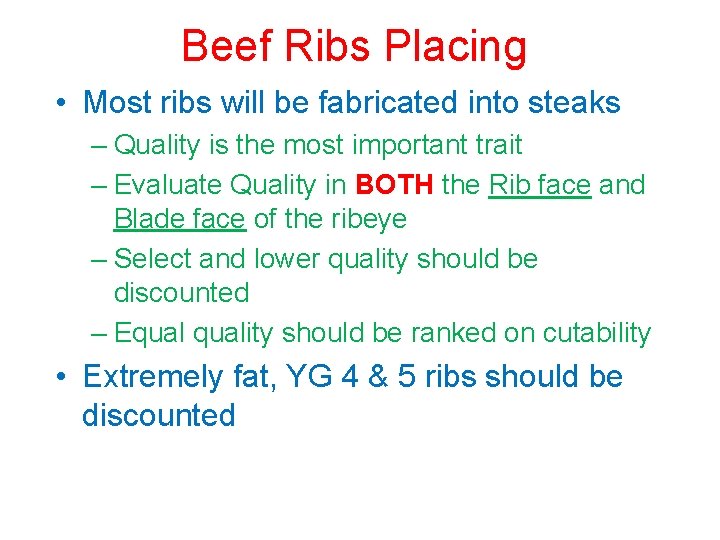 Beef Ribs Placing

• Most ribs will be fabricated into steaks
– Quality is the most important trait
– Evaluate Quality in BOTH the Rib face and Blade face of the ribeye
– Select and lower quality should be discounted
– Equal quality should be ranked on cutability

• Extremely fat, YG 4 & 5 ribs should be discounted